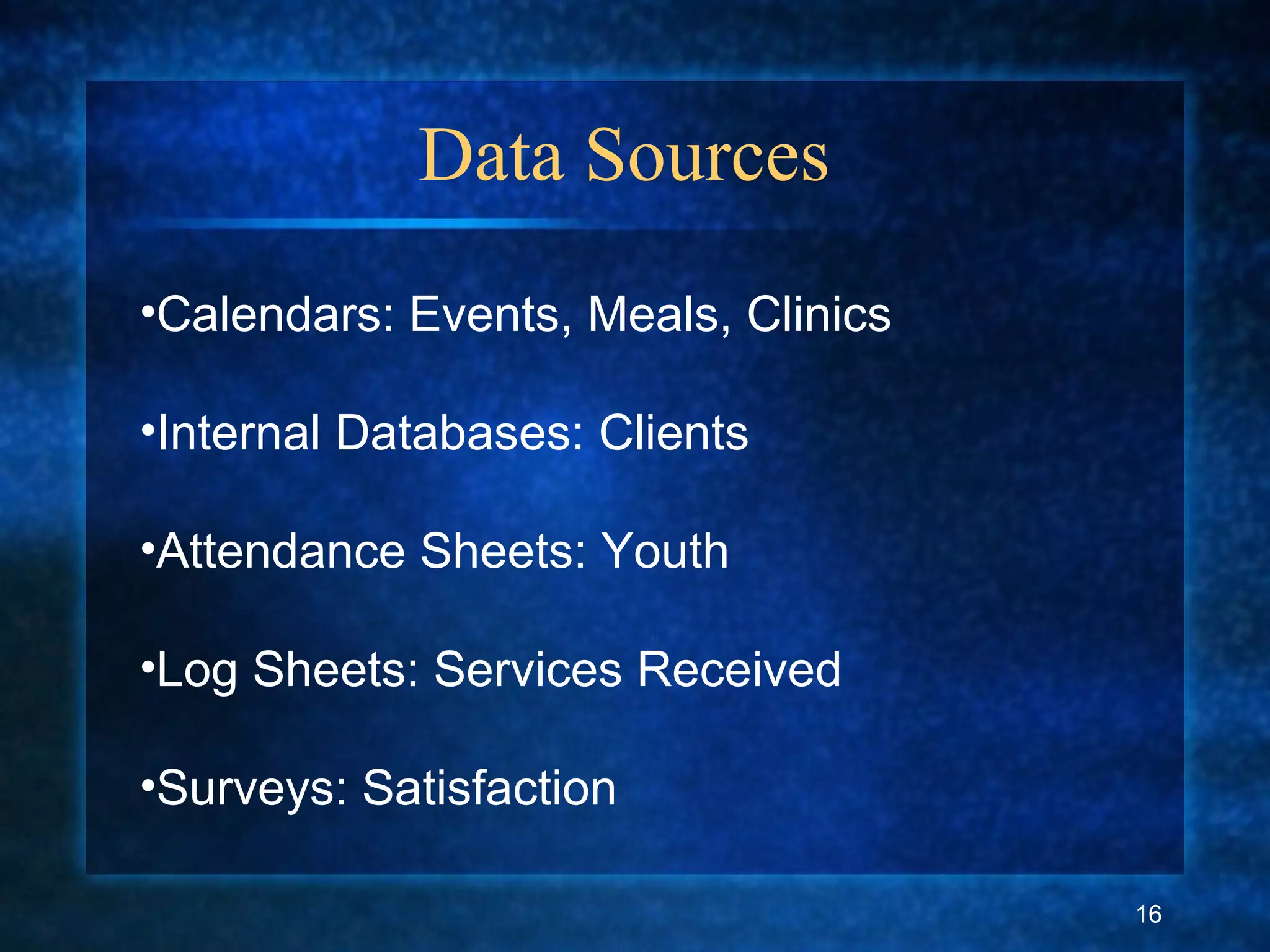 Data Sources

•Calendars: Events, Meals, Clinics

•Internal Databases: Clients

•Attendance Sheets: Youth

•Log Sheets: Services Received

•Surveys: Satisfaction

16